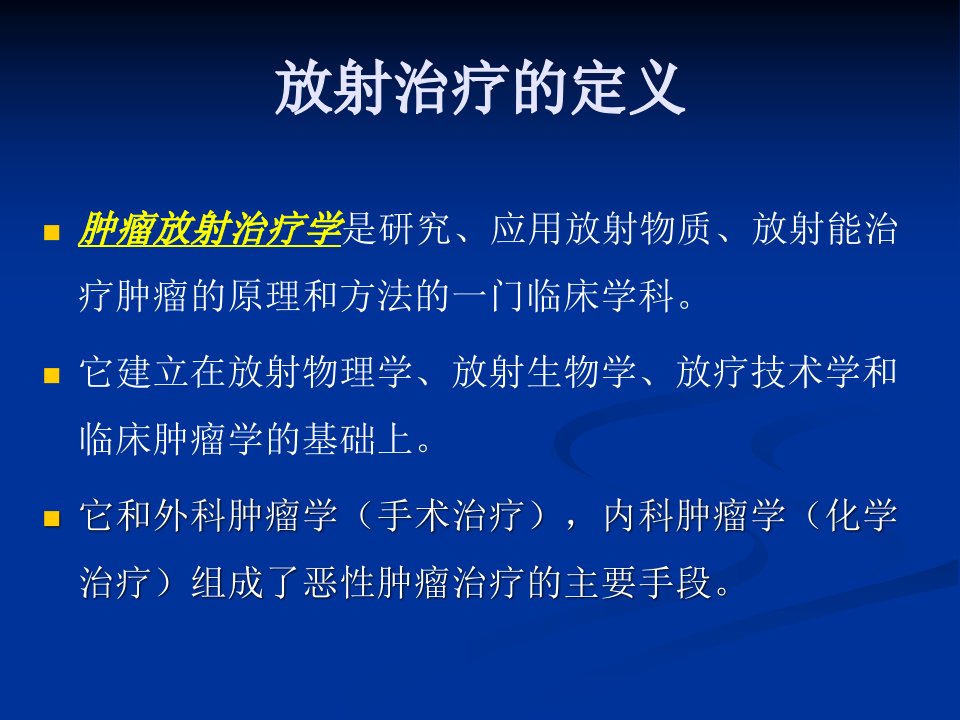 放射治疗的定义

• 肿瘤放射治疗学是研究、应用放射物质、放射能治疗肿瘤的原理和方法的一门临床学科。

• 它建立在放射物理学、放射生物学、放疗技术学和临床肿瘤学的基础上。

• 它和外科肿瘤学（手术治疗），内科肿瘤学（化学治疗）组成了恶性肿瘤治疗的主要手段。